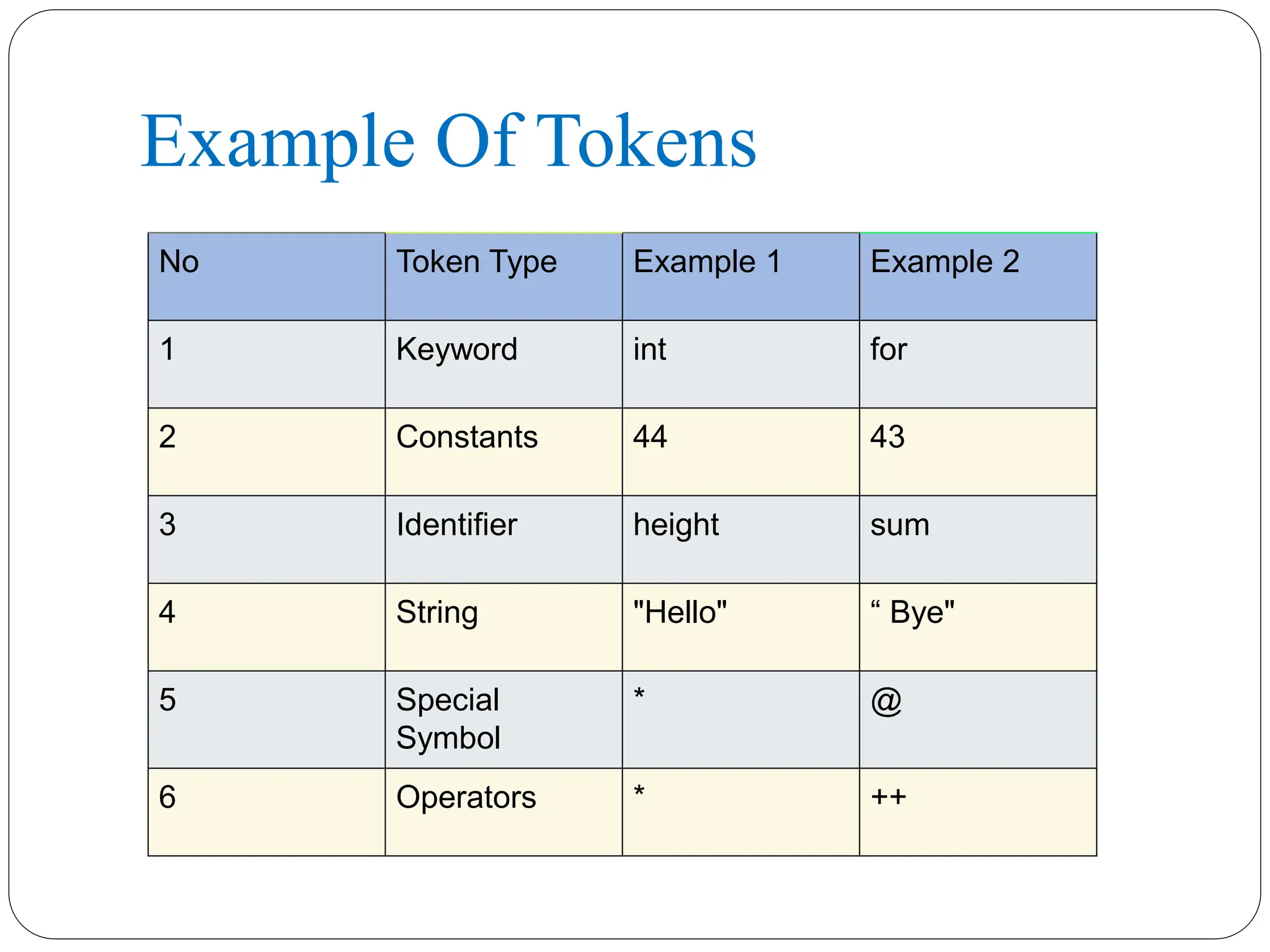 Example Of Tokens

| No | Token Type | Example 1 | Example 2 |
|---|---|---|---|
| 1 | Keyword | int | for |
| 2 | Constants | 44 | 43 |
| 3 | Identifier | height | sum |
| 4 | String | "Hello" | “ Bye" |
| 5 | Special Symbol | * | @ |
| 6 | Operators | * | ++ |